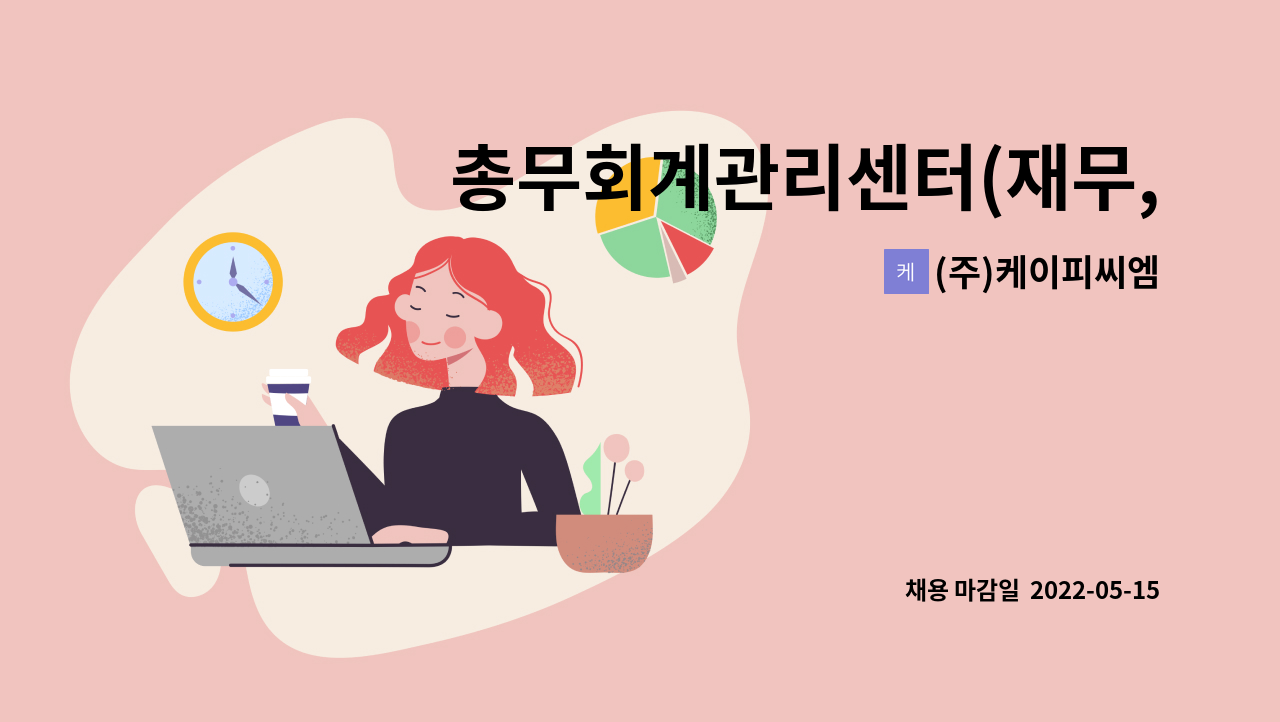 총무회계관리센터(재무,

케 (주)케이피씨엠

채용 마감일 2022-05-15